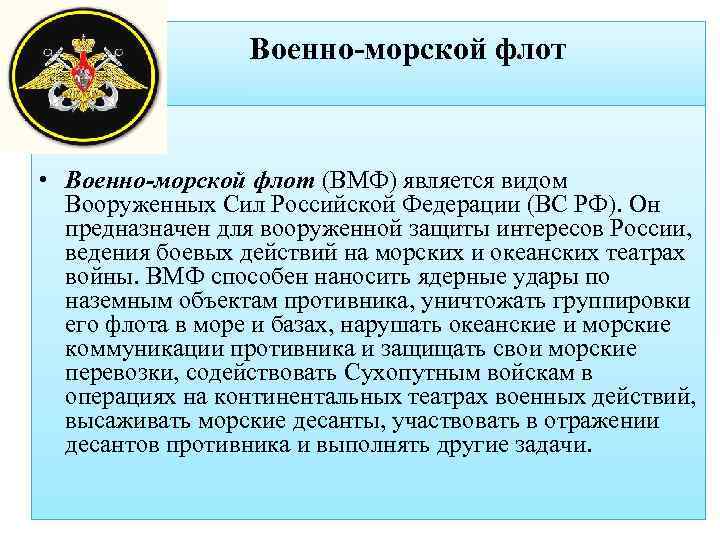 Военно-морской флот

• Военно-морской флот (ВМФ) является видом Вооруженных Сил Российской Федерации (ВС РФ). Он предназначен для вооруженной защиты интересов России, ведения боевых действий на морских и океанских театрах войны. ВМФ способен наносить ядерные удары по наземным объектам противника, уничтожать группировки его флота в море и базах, нарушать океанские и морские коммуникации противника и защищать свои морские перевозки, содействовать Сухопутным войскам в операциях на континентальных театрах военных действий, высаживать морские десанты, участвовать в отражении десантов противника и выполнять другие задачи.